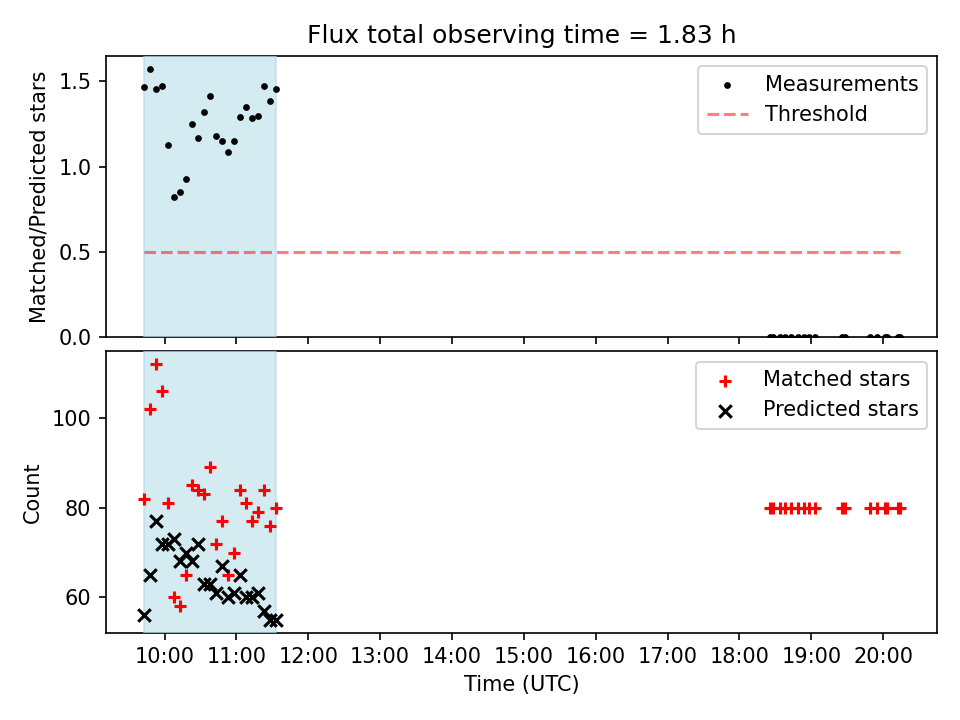 Flux total observing time = 1.83 h

Matched/Predicted stars

1.5
1.0
0.5
0.0

Measurements
Threshold

Count

100
80
60

Matched stars
Predicted stars

10:00 11:00 12:00 13:00 14:00 15:00 16:00 17:00 18:00 19:00 20:00

Time (UTC)